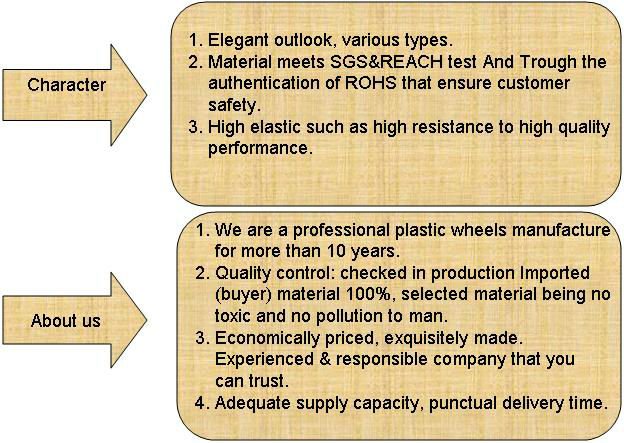 Character

1. Elegant outlook, various types.
2. Material meets SGS&REACH test And Trough the authentication of ROHS that ensure customer safety.
3. High elastic such as high resistance to high quality performance.

About us

1. We are a professional plastic wheels manufacture for more than 10 years.
2. Quality control: checked in production Imported (buyer) material 100%, selected material being no toxic and no pollution to man.
3. Economically priced, exquisitely made. Experienced & responsible company that you can trust.
4. Adequate supply capacity, punctual delivery time.